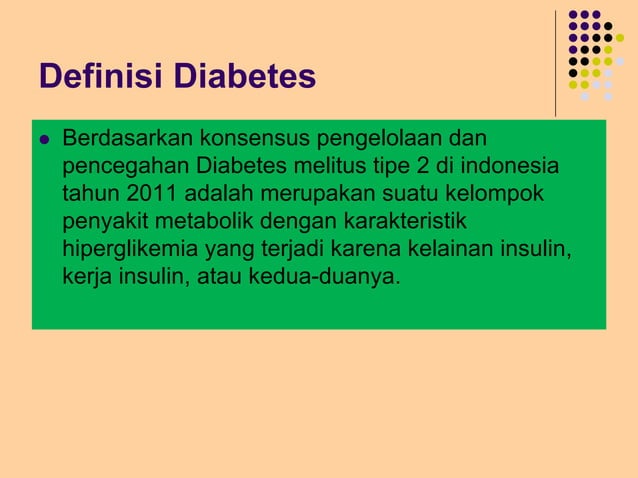 Definisi Diabetes

Berdasarkan konsensus pengelolaan dan pencegahan Diabetes melitus tipe 2 di indonesia tahun 2011 adalah merupakan suatu kelompok penyakit metabolik dengan karakteristik hiperglikemia yang terjadi karena kelainan insulin, kerja insulin, atau kedua-duanya.